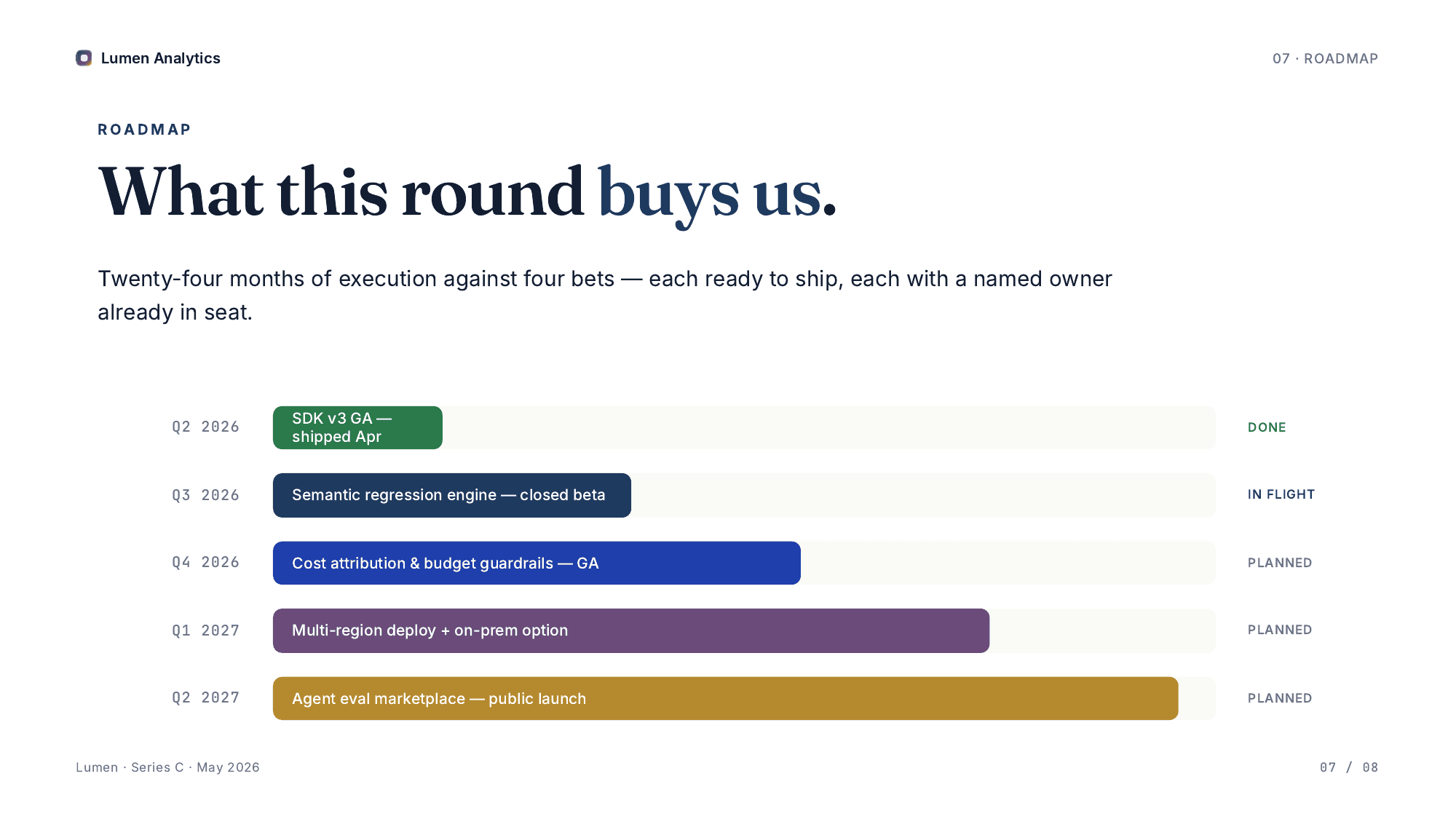 Lumen Analytics

07 · ROADMAP

ROADMAP

What this round buys us.

Twenty-four months of execution against four bets — each ready to ship, each with a named owner already in seat.

Q2 2026 SDK v3 GA — shipped Apr DONE

Q3 2026 Semantic regression engine — closed beta IN FLIGHT

Q4 2026 Cost attribution & budget guardrails — GA PLANNED

Q1 2027 Multi-region deploy + on-prem option PLANNED

Q2 2027 Agent eval marketplace — public launch PLANNED

Lumen · Series C · May 2026

07 / 08